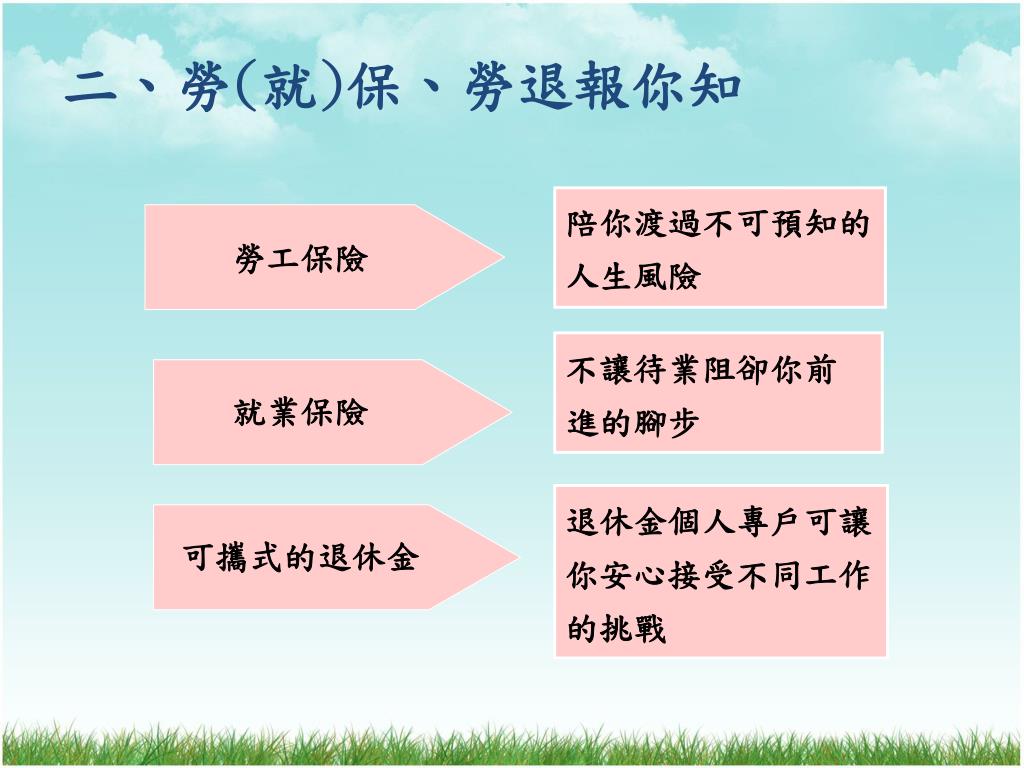 二、勞(就)保、勞退報你知

勞工保險

陪你渡過不可預知的人生風險

就業保險

不讓待業阻卻你前進的腳步

可攜式的退休金

退休金個人專戶可讓你安心接受不同工作的挑戰